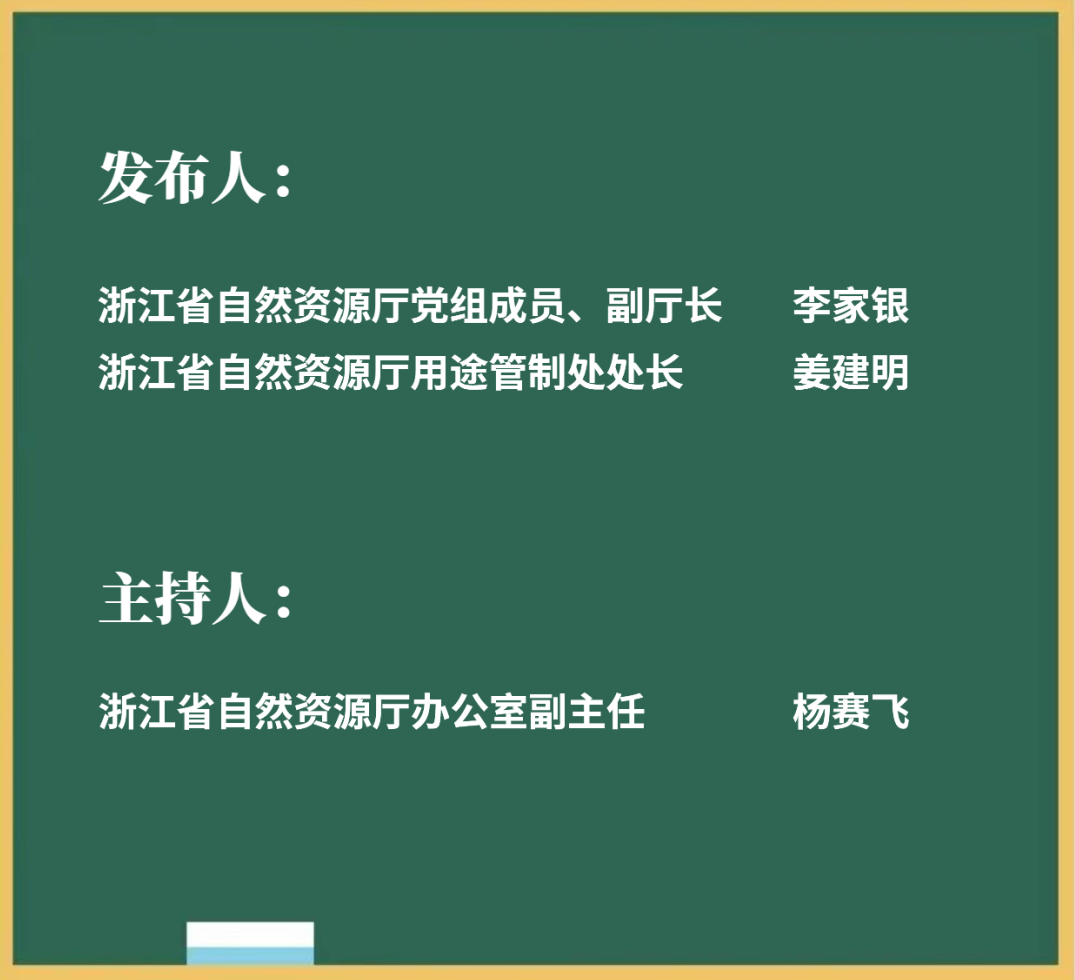 发布人：

浙江省自然资源厅党组成员、副厅长　李家银
浙江省自然资源厅用途管制处处长　姜建明

主持人：

浙江省自然资源厅办公室副主任　杨赛飞